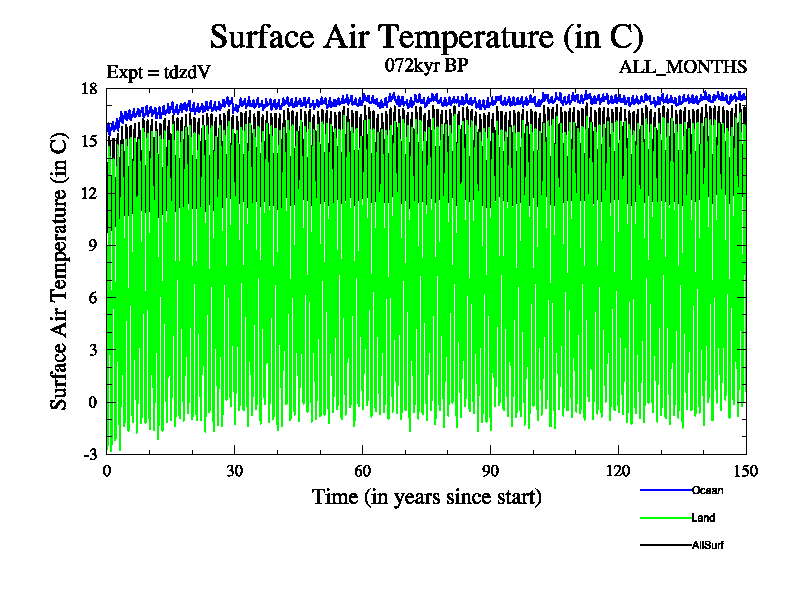 Surface Air Temperature (in C)
Expt = tdzdV
072kyr BP
ALL_MONTHS

Surface Air Temperature (in C)
18
15
12
9
6
3
0
-3

0
30
60
90
120
150
Time (in years since start)

Ocean
Land
AllSurf